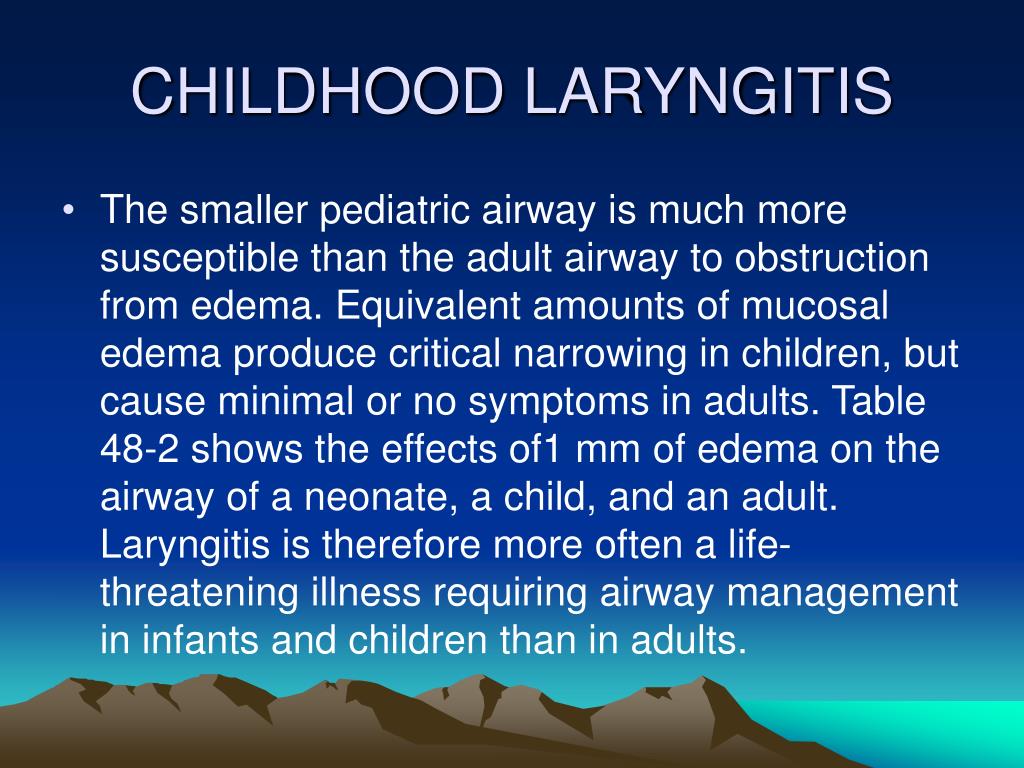 CHILDHOOD LARYNGITIS

• The smaller pediatric airway is much more susceptible than the adult airway to obstruction from edema. Equivalent amounts of mucosal edema produce critical narrowing in children, but cause minimal or no symptoms in adults. Table 48-2 shows the effects of1 mm of edema on the airway of a neonate, a child, and an adult. Laryngitis is therefore more often a life-threatening illness requiring airway management in infants and children than in adults.